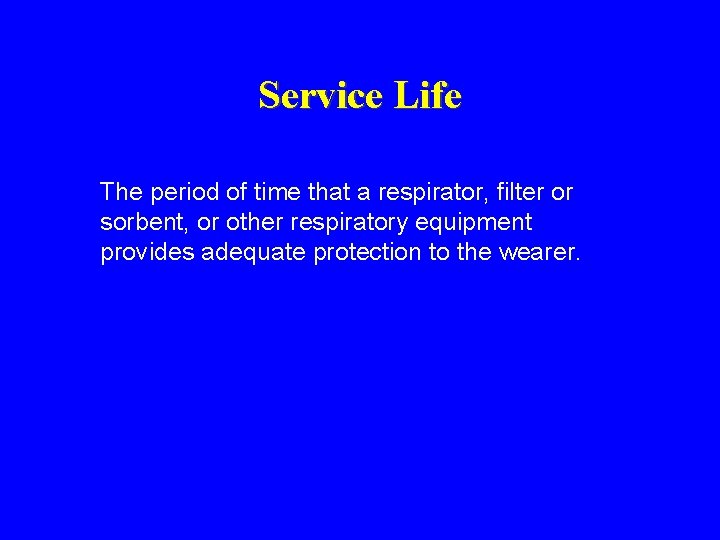 Service Life

The period of time that a respirator, filter or sorbent, or other respiratory equipment provides adequate protection to the wearer.